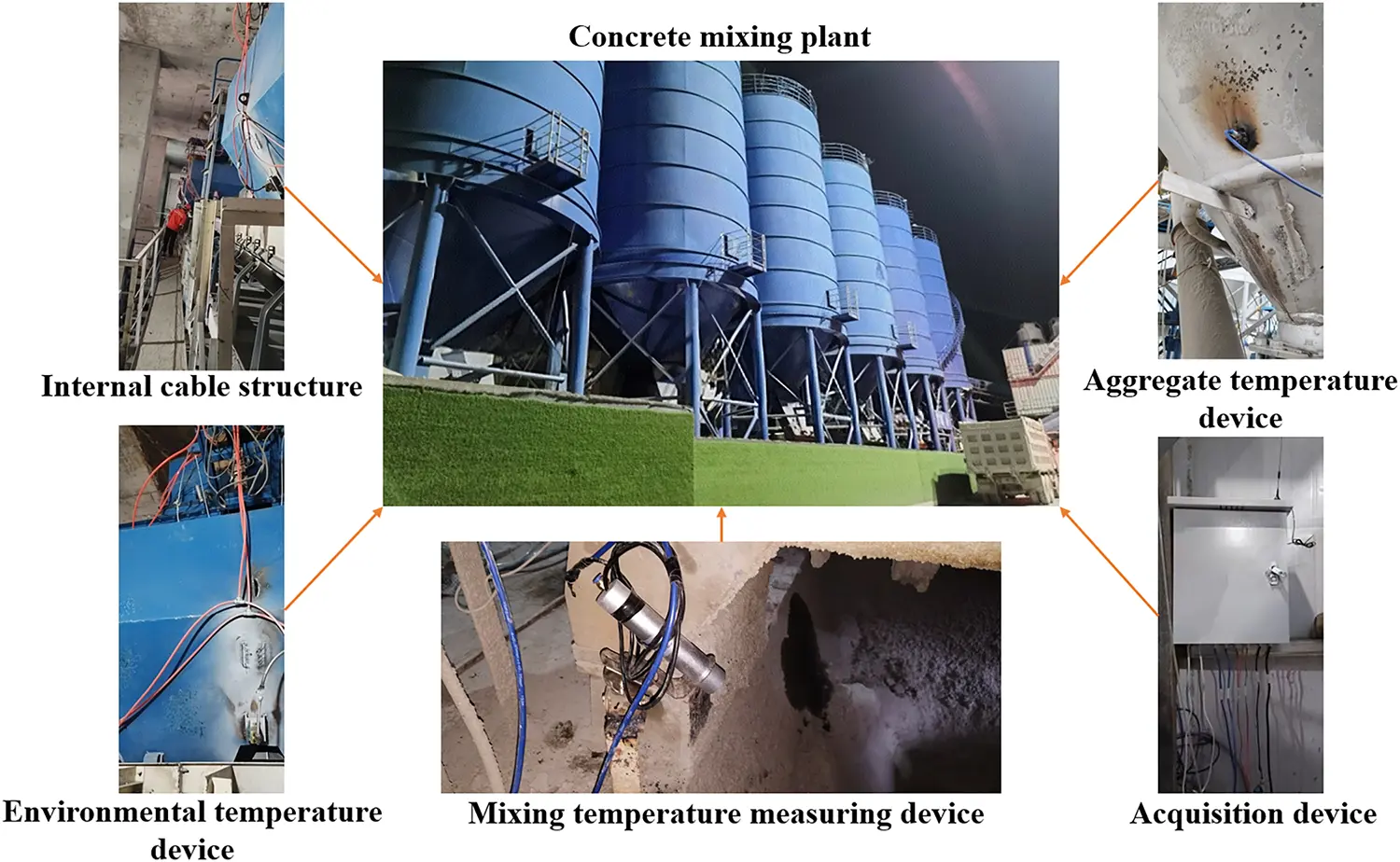 Concrete mixing plant

Internal cable structure

Aggregate temperature device

Environmental temperature device

Mixing temperature measuring device

Acquisition device